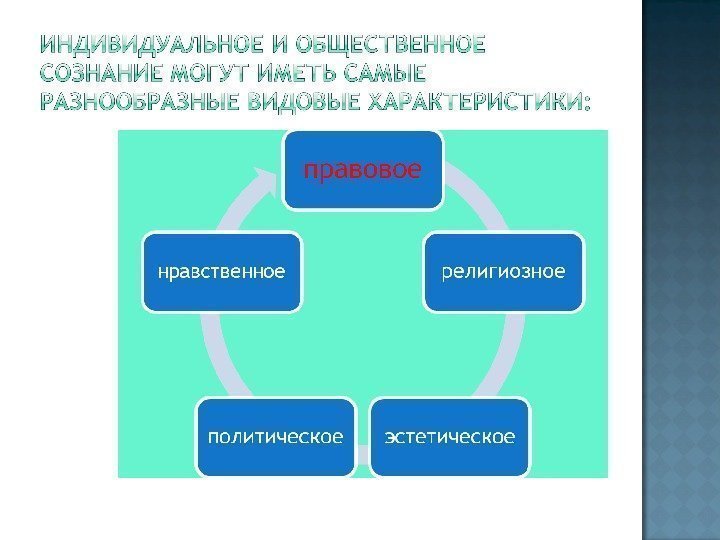 ИНДИВИДУАЛЬНОЕ И ОБЩЕСТВЕННОЕ СОЗНАНИЕ МОГУТ ИМЕТЬ САМЫЕ РАЗНООБРАЗНЫЕ ВИДОВЫЕ ХАРАКТЕРИСТИКИ:

правовое

религиозное

эстетическое

политическое

нравственное